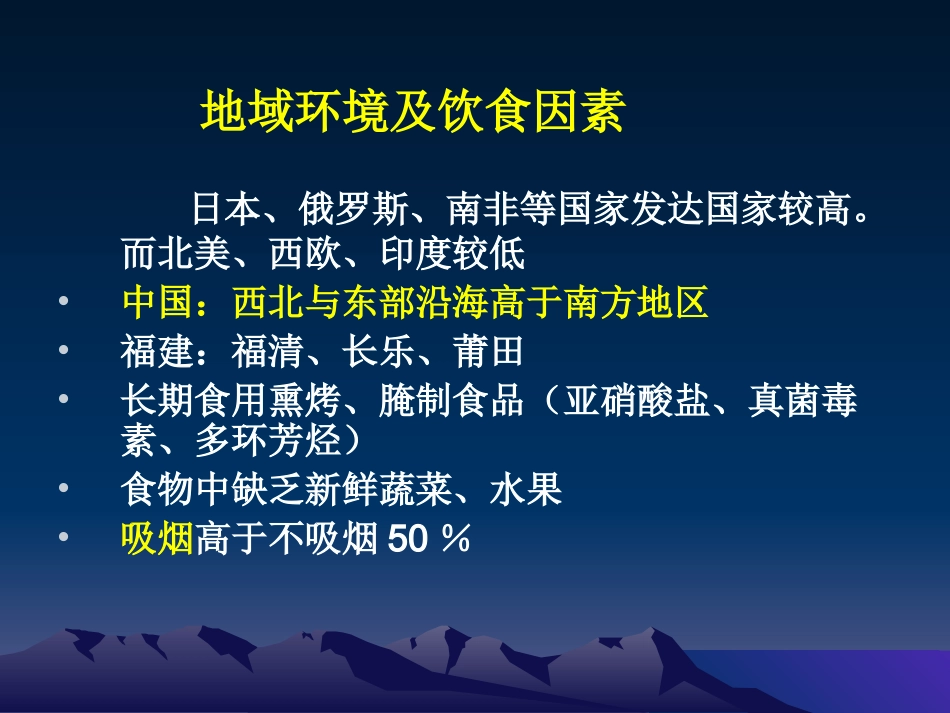 地域环境及饮食因素

日本、俄罗斯、南非等国家发达国家较高。而北美、西欧、印度较低

• 中国：西北与东部沿海高于南方地区
• 福建：福清、长乐、莆田
• 长期食用熏烤、腌制食品（亚硝酸盐、真菌毒素、多环芳烃）
• 食物中缺乏新鲜蔬菜、水果
• 吸烟高于不吸烟 50 %